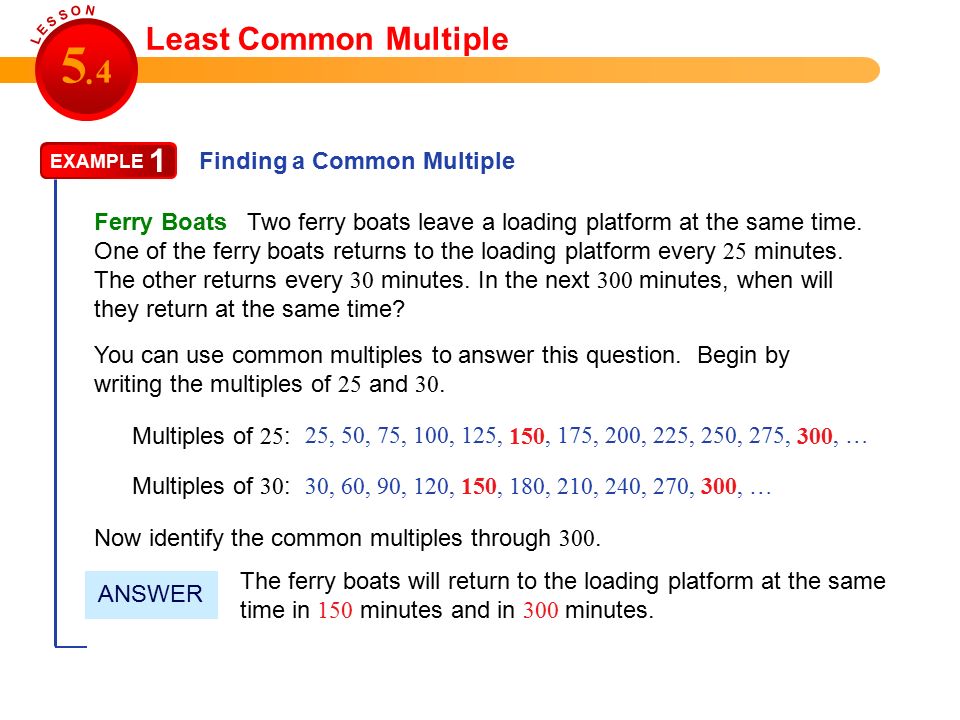 LESSON 5.4 Least Common Multiple

EXAMPLE 1 Finding a Common Multiple

Ferry Boats Two ferry boats leave a loading platform at the same time. One of the ferry boats returns to the loading platform every 25 minutes. The other returns every 30 minutes. In the next 300 minutes, when will they return at the same time?

You can use common multiples to answer this question. Begin by writing the multiples of 25 and 30.

Multiples of 25: 25, 50, 75, 100, 125, 150, 175, 200, 225, 250, 275, 300, …

Multiples of 30: 30, 60, 90, 120, 150, 180, 210, 240, 270, 300, …

Now identify the common multiples through 300.

ANSWER The ferry boats will return to the loading platform at the same time in 150 minutes and in 300 minutes.